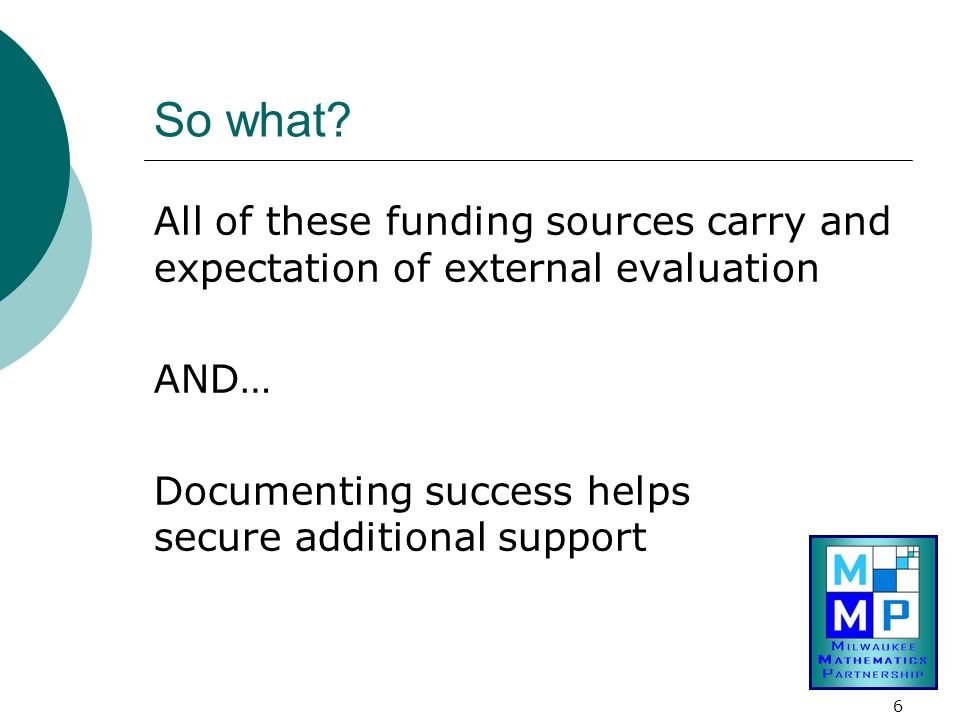 So what?

All of these funding sources carry and expectation of external evaluation

AND…

Documenting success helps secure additional support

M
M P
MILWAUKEE MATHEMATICS PARTNERSHIP

6